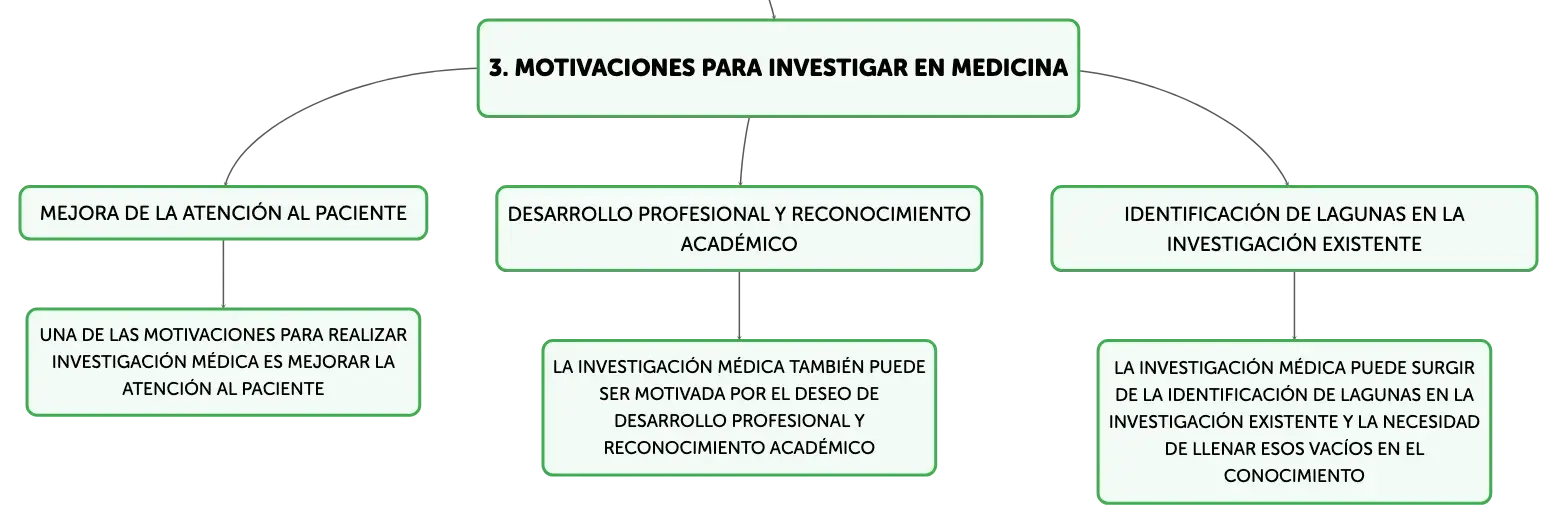 3. MOTIVACIONES PARA INVESTIGAR EN MEDICINA

MEJORA DE LA ATENCIÓN AL PACIENTE

UNA DE LAS MOTIVACIONES PARA REALIZAR INVESTIGACIÓN MÉDICA ES MEJORAR LA ATENCIÓN AL PACIENTE

DESARROLLO PROFESIONAL Y RECONOCIMIENTO ACADÉMICO

LA INVESTIGACIÓN MÉDICA TAMBIÉN PUEDE SER MOTIVADA POR EL DESEO DE DESARROLLO PROFESIONAL Y RECONOCIMIENTO ACADÉMICO

IDENTIFICACIÓN DE LAGUNAS EN LA INVESTIGACIÓN EXISTENTE

LA INVESTIGACIÓN MÉDICA PUEDE SURGIR DE LA IDENTIFICACIÓN DE LAGUNAS EN LA INVESTIGACIÓN EXISTENTE Y LA NECESIDAD DE LLENAR ESOS VACÍOS EN EL CONOCIMIENTO